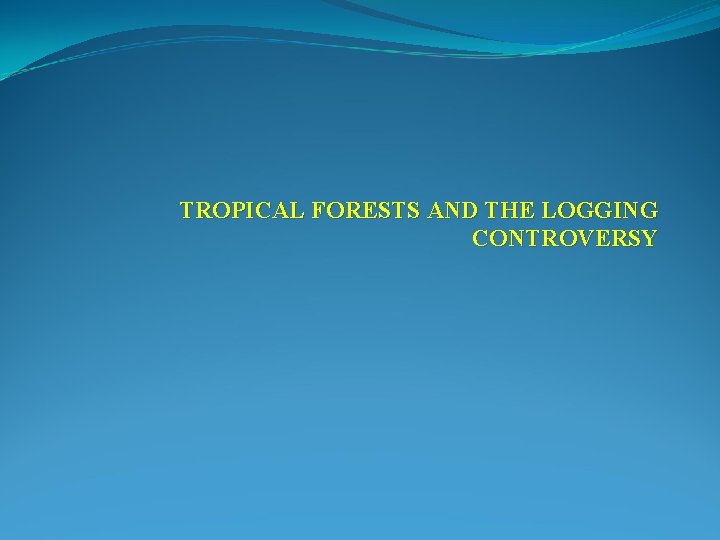 TROPICAL FORESTS AND THE LOGGING CONTROVERSY